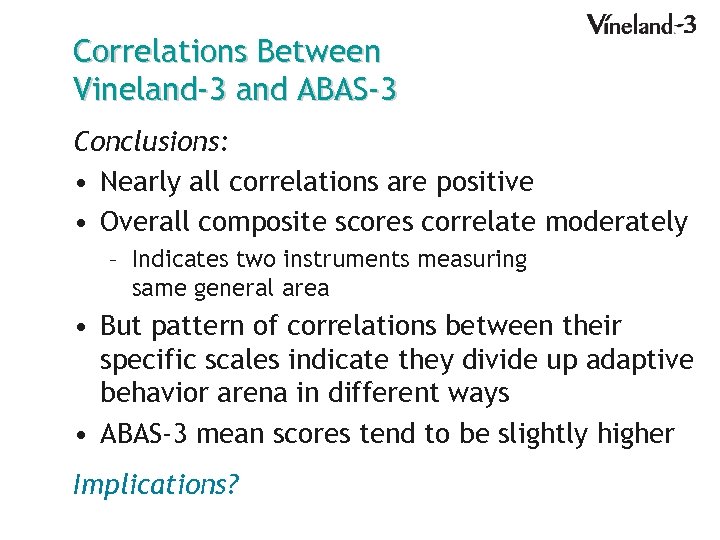 Vineland-3

Correlations Between Vineland-3 and ABAS-3

Conclusions:

• Nearly all correlations are positive

• Overall composite scores correlate moderately

– Indicates two instruments measuring same general area

• But pattern of correlations between their specific scales indicate they divide up adaptive behavior arena in different ways

• ABAS-3 mean scores tend to be slightly higher

Implications?